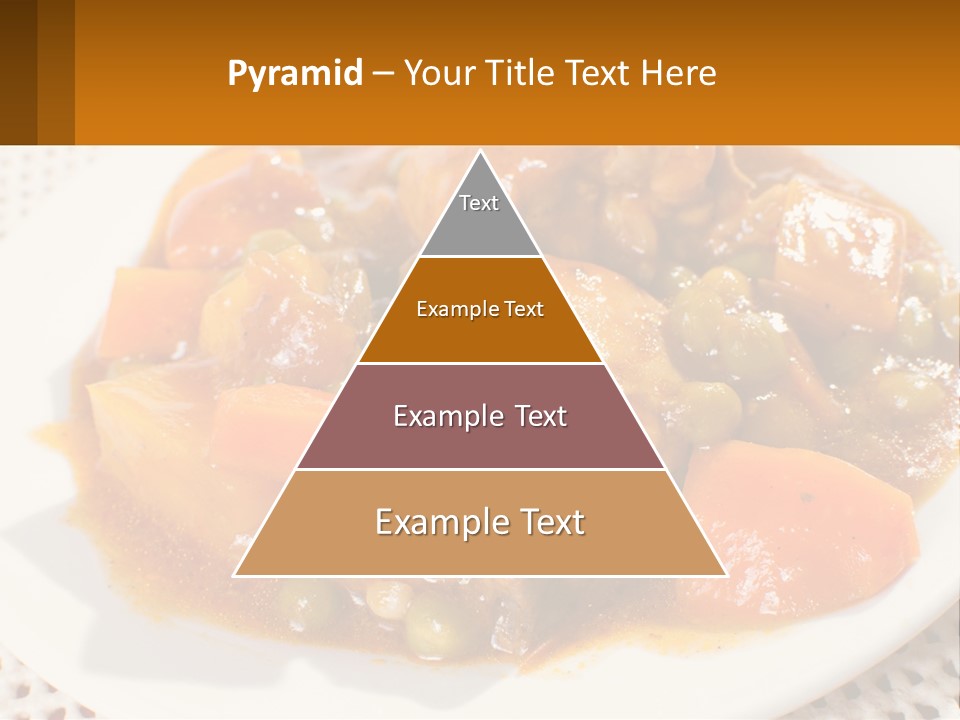 Pyramid – Your Title Text Here

Text

Example Text

Example Text

Example Text